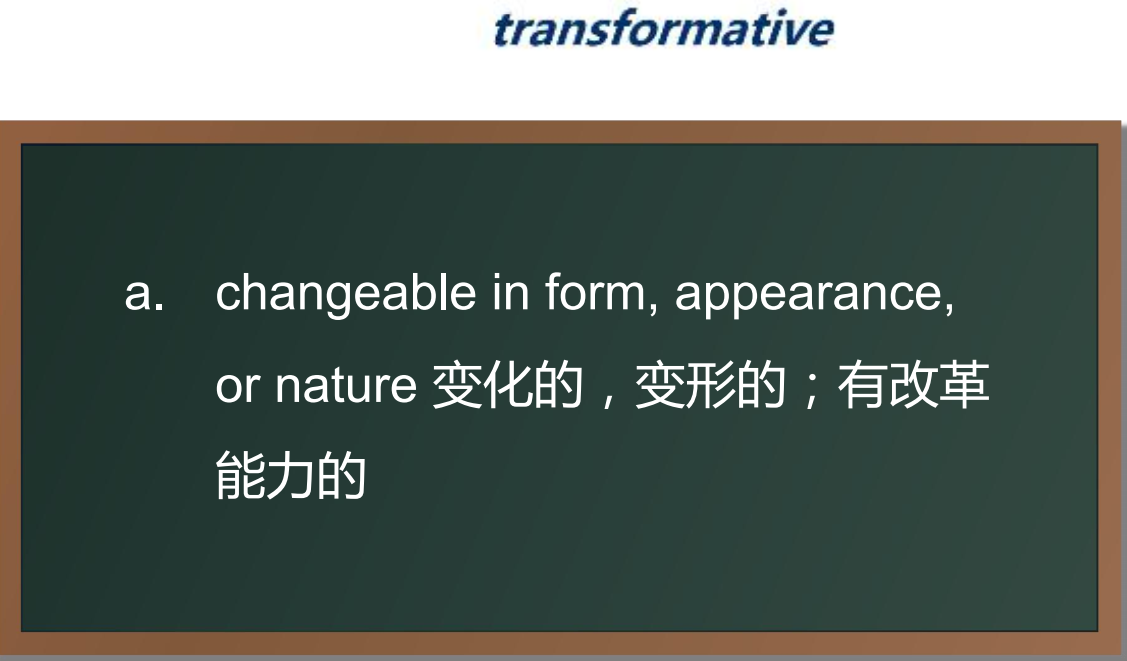 transformative

a. changeable in form, appearance, or nature 变化的，变形的；有改革能力的